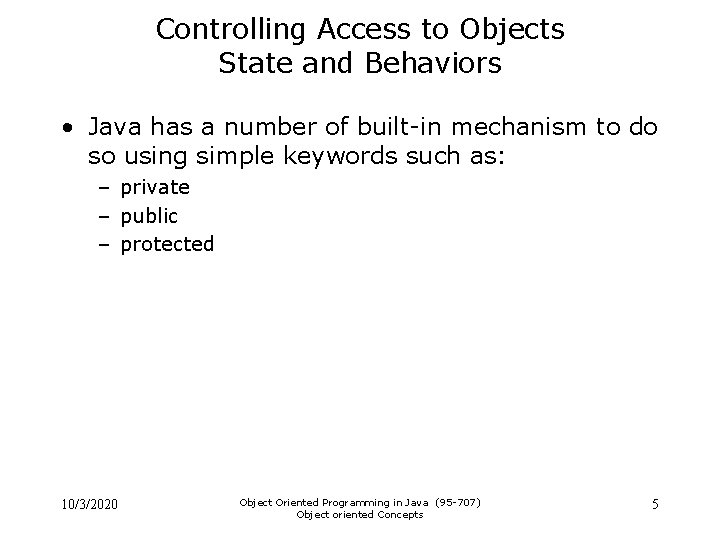 Controlling Access to Objects
State and Behaviors

• Java has a number of built-in mechanism to do so using simple keywords such as:
– private
– public
– protected

10/3/2020

Object Oriented Programming in Java (95-707)
Object oriented Concepts

5